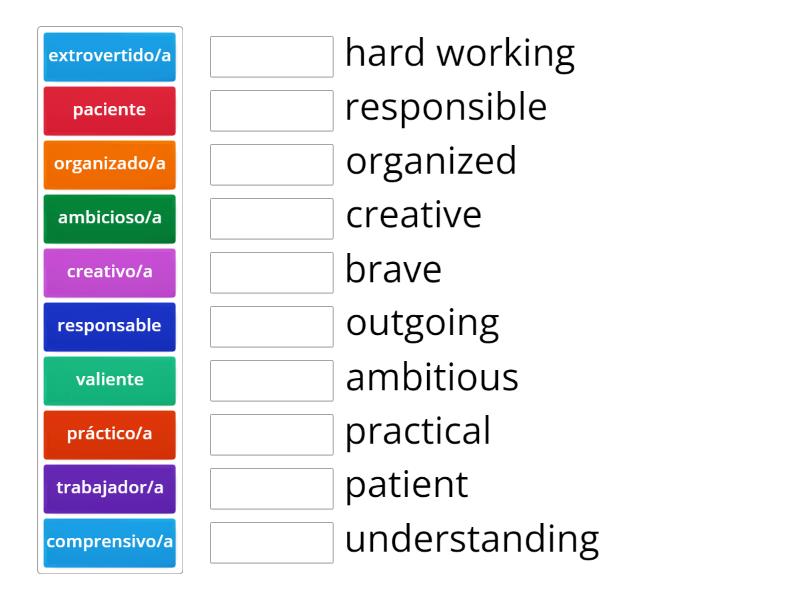 extrovertido/a
paciente
organizado/a
ambicioso/a
creativo/a
responsable
valiente
práctico/a
trabajador/a
comprensivo/a

hard working
responsible
organized
creative
brave
outgoing
ambitious
practical
patient
understanding